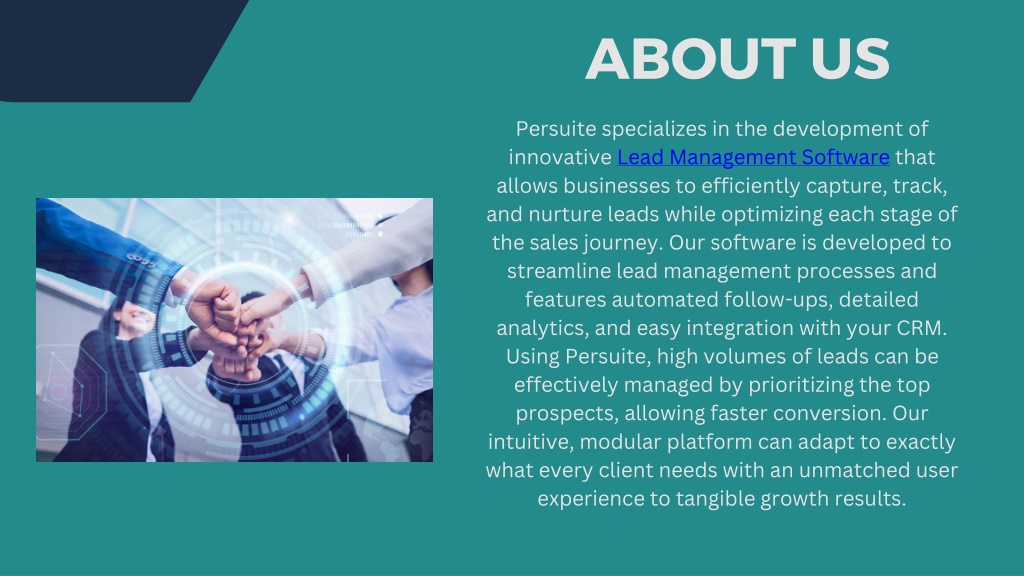 ABOUT US

Persuite specializes in the development of innovative Lead Management Software that allows businesses to efficiently capture, track, and nurture leads while optimizing each stage of the sales journey. Our software is developed to streamline lead management processes and features automated follow-ups, detailed analytics, and easy integration with your CRM. Using Persuite, high volumes of leads can be effectively managed by prioritizing the top prospects, allowing faster conversion. Our intuitive, modular platform can adapt to exactly what every client needs with an unmatched user experience to tangible growth results.